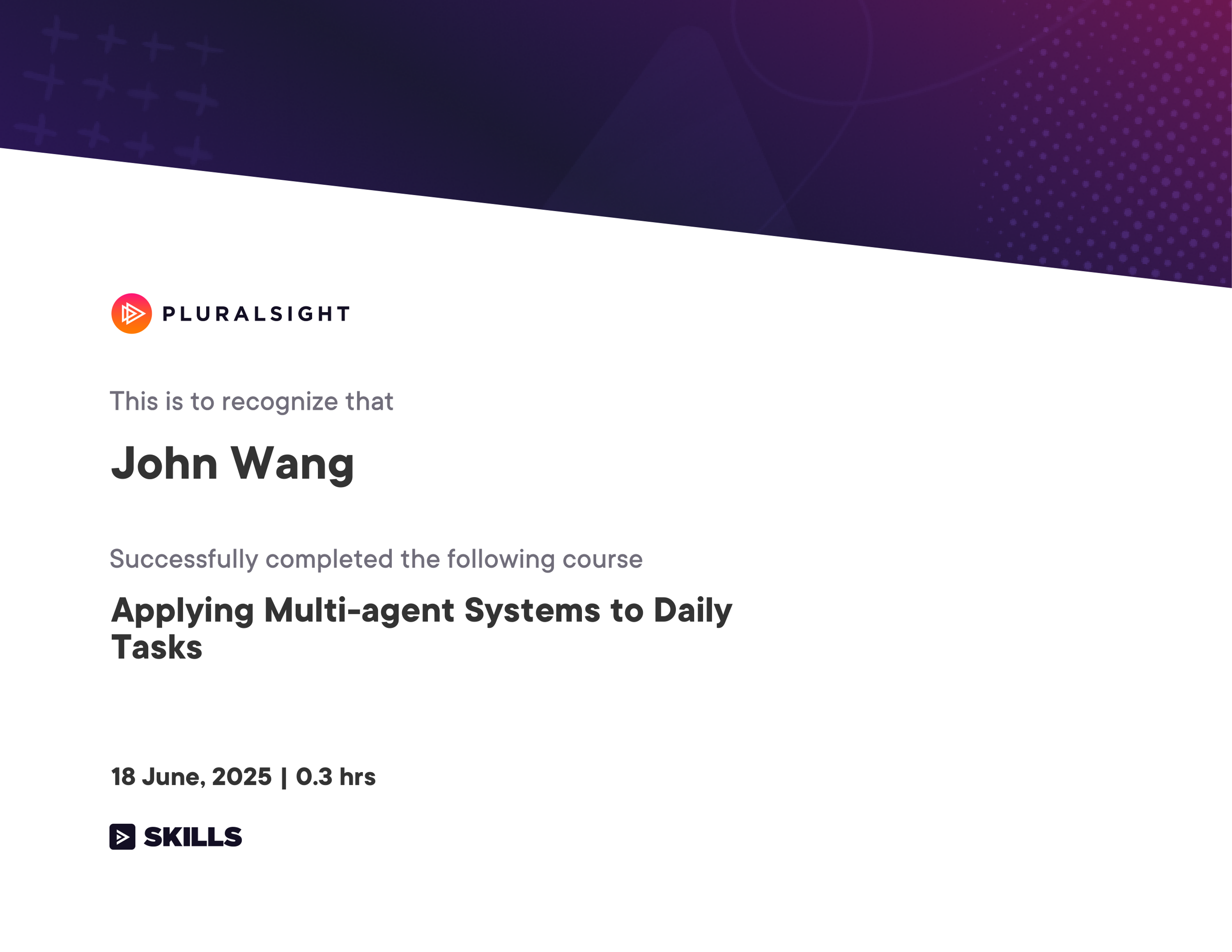 PLURALSIGHT

This is to recognize that

John Wang

Successfully completed the following course

Applying Multi-agent Systems to Daily Tasks

18 June, 2025 | 0.3 hrs

SKILLS